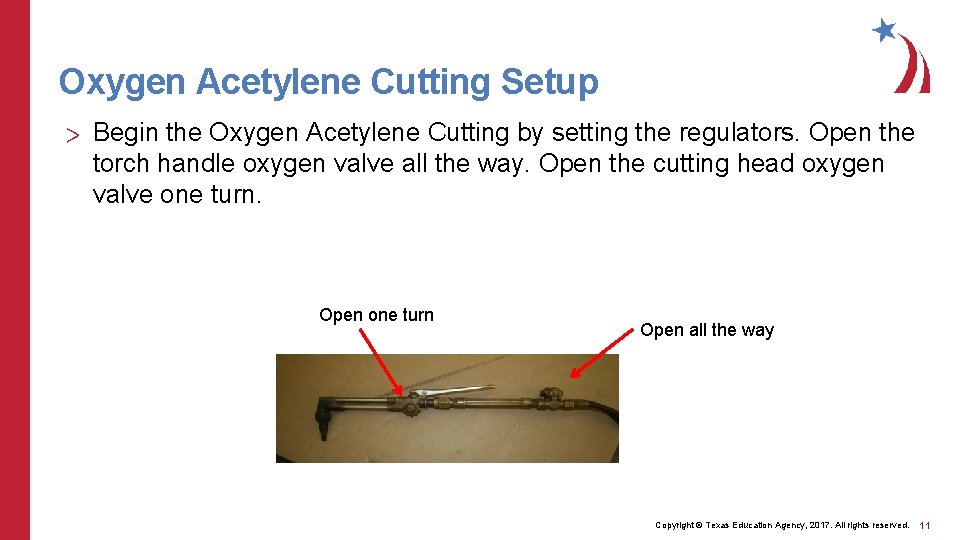 Oxygen Acetylene Cutting Setup

> Begin the Oxygen Acetylene Cutting by setting the regulators. Open the torch handle oxygen valve all the way. Open the cutting head oxygen valve one turn.

Open one turn

Open all the way

Copyright © Texas Education Agency, 2017. All rights reserved. 11